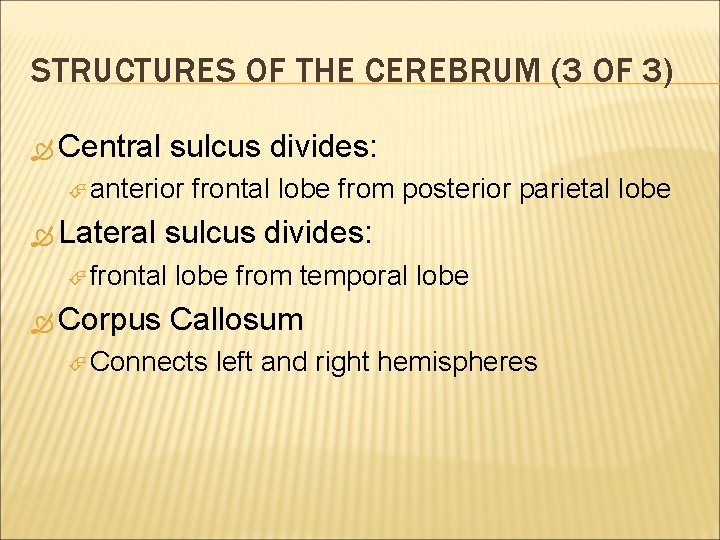 STRUCTURES OF THE CEREBRUM (3 OF 3)

Central sulcus divides:

anterior frontal lobe from posterior parietal lobe

Lateral sulcus divides:

frontal lobe from temporal lobe

Corpus Callosum

Connects left and right hemispheres